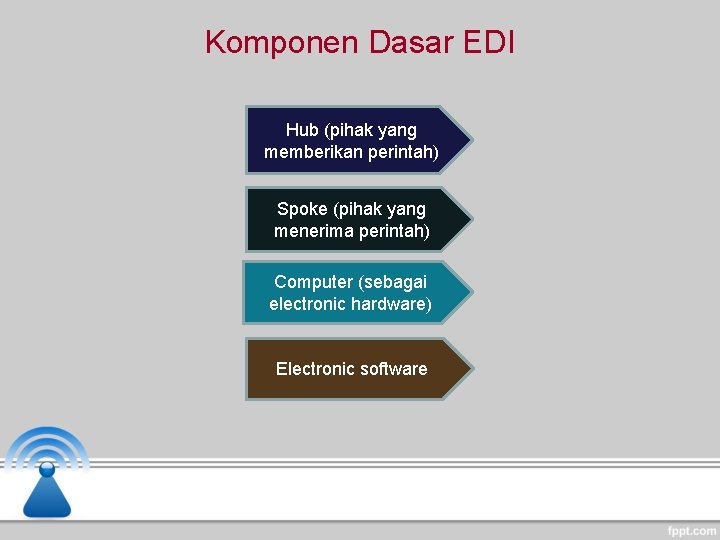 Komponen Dasar EDI

Hub (pihak yang memberikan perintah)

Spoke (pihak yang menerima perintah)

Computer (sebagai electronic hardware)

Electronic software

fppt.com